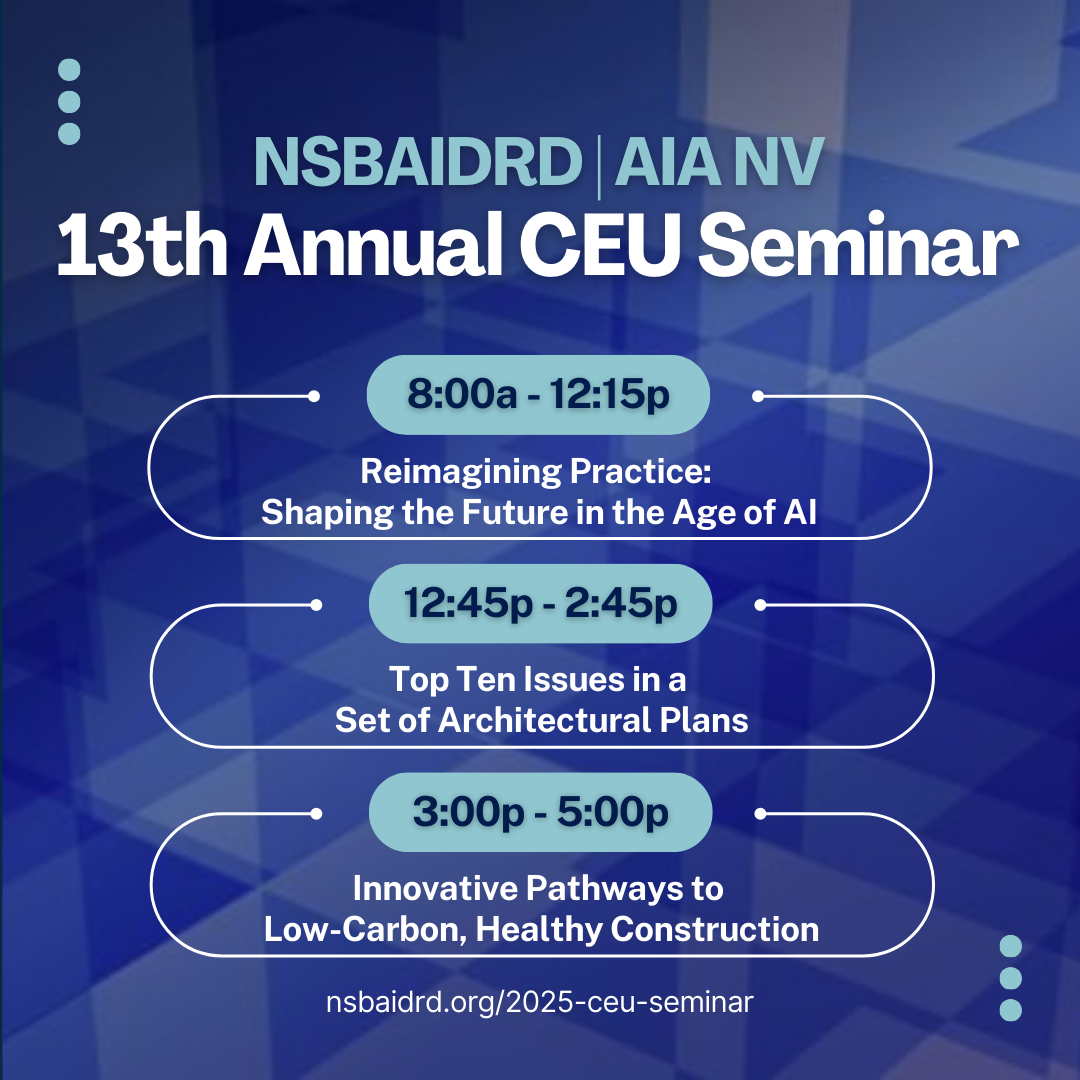 NSBAIDRD | AIA NV
13th Annual CEU Seminar

8:00a - 12:15p

Reimagining Practice:
Shaping the Future in the Age of AI

12:45p - 2:45p

Top Ten Issues in a
Set of Architectural Plans

3:00p - 5:00p

Innovative Pathways to
Low-Carbon, Healthy Construction

nsbaidrd.org/2025-ceu-seminar